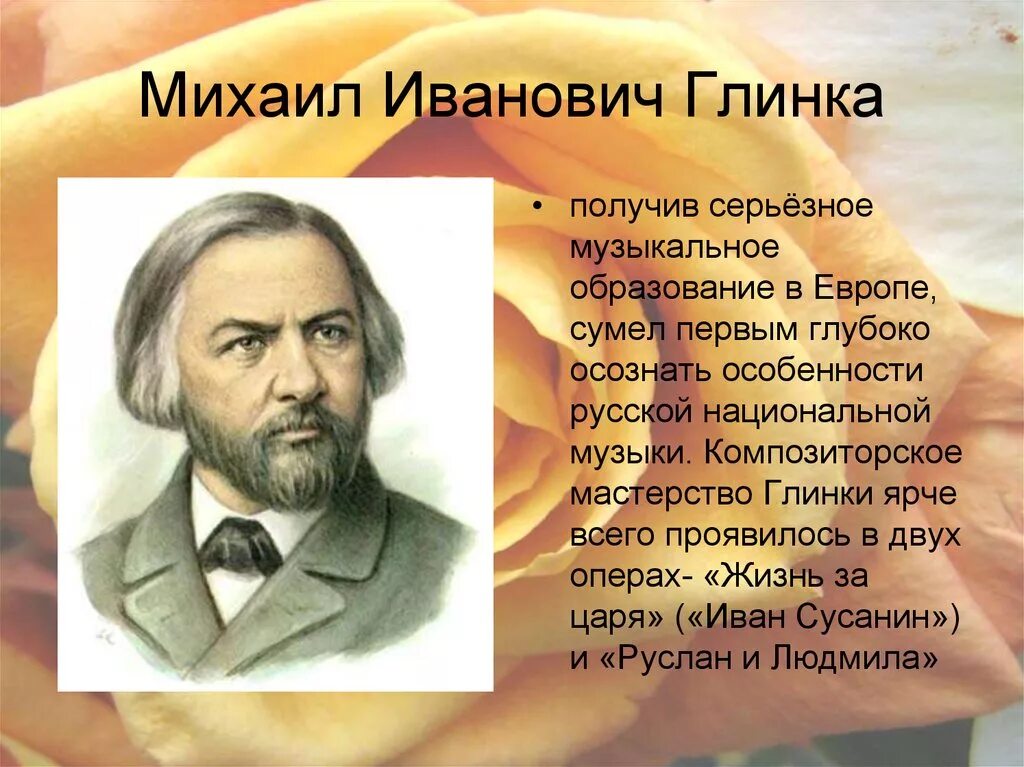 Михаил Иванович Глинка

• получив серьёзное музыкальное образование в Европе, сумел первым глубоко осознать особенности русской национальной музыки. Композиторское мастерство Глинки ярче всего проявилось в двух операх- «Жизнь за царя» («Иван Сусанин») и «Руслан и Людмила»